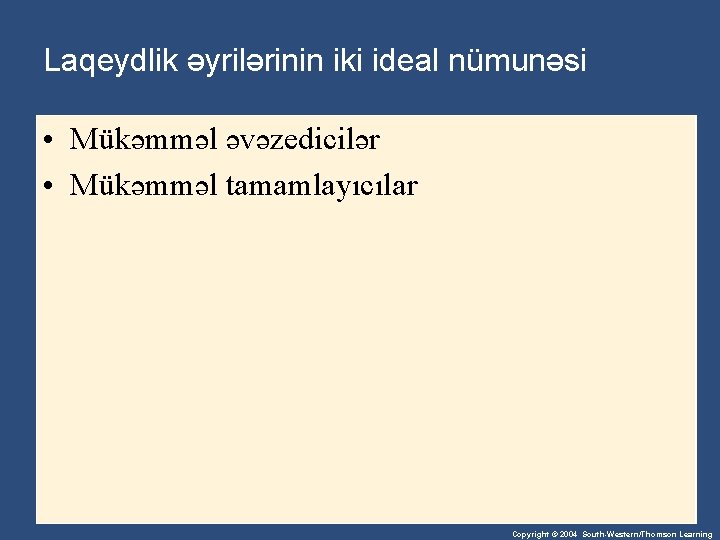 Laqeydlik əyrilərinin iki ideal nümunəsi

• Mükəmməl əvəzedicilər
• Mükəmməl tamamlayıcılar

Copyright © 2004 South-Western/Thomson Learning